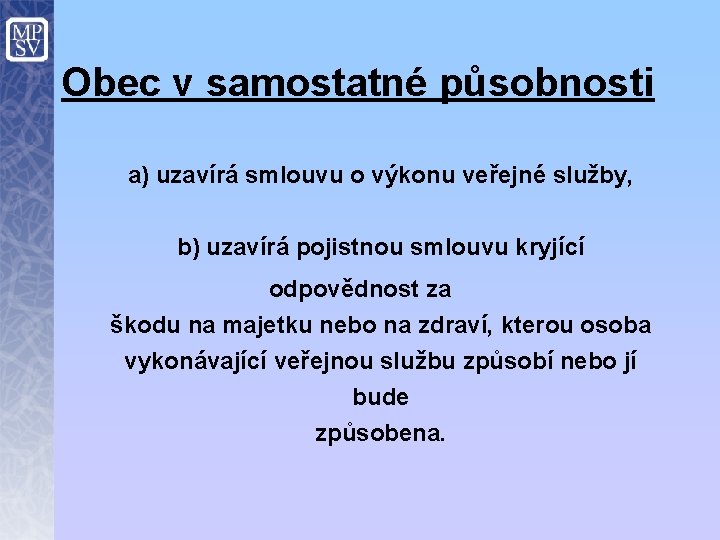 MP
SV

Obec v samostatné působnosti

a) uzavírá smlouvu o výkonu veřejné služby,

b) uzavírá pojistnou smlouvu kryjící odpovědnost za škodu na majetku nebo na zdraví, kterou osoba vykonávající veřejnou službu způsobí nebo jí bude způsobena.